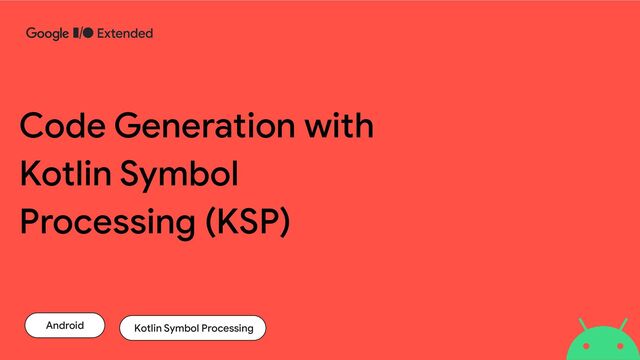 Google I/O Extended

Code Generation with Kotlin Symbol Processing (KSP)

Android

Kotlin Symbol Processing